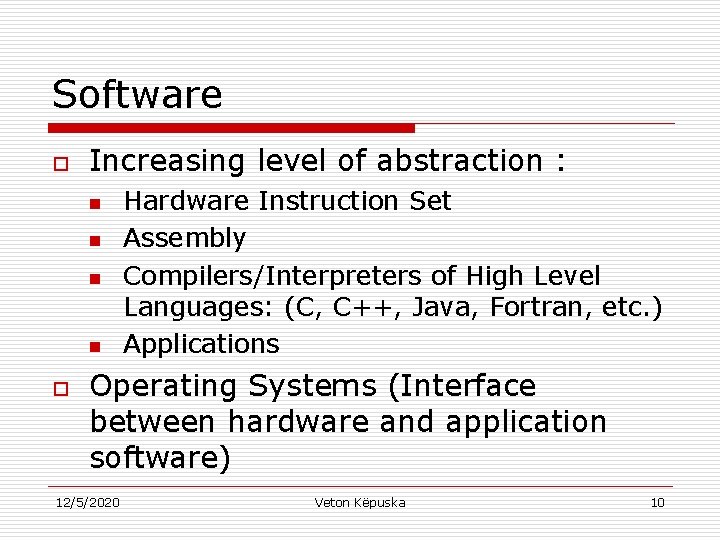 Software

Increasing level of abstraction :

Hardware Instruction Set

Assembly

Compilers/Interpreters of High Level Languages: (C, C++, Java, Fortran, etc.)

Applications

Operating Systems (Interface between hardware and application software)

12/5/2020 Veton Këpuska 10